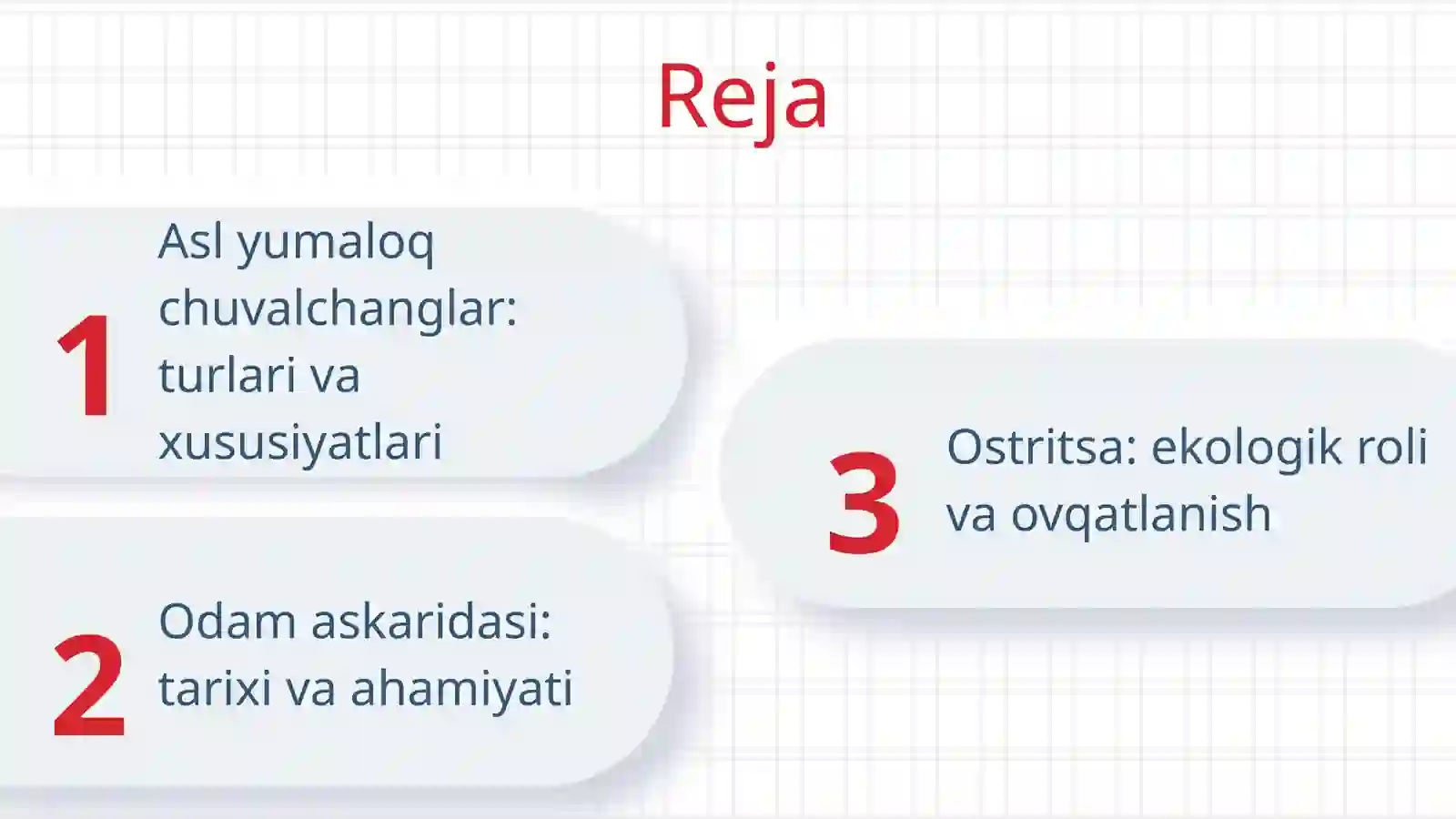 Reja

1 Asl yumaloq chuvalchanglar: turlari va xususiyatlari

2 Odam askaridasi: tarixi va ahamiyati

3 Ostritsa: ekologik roli va ovqatlanish